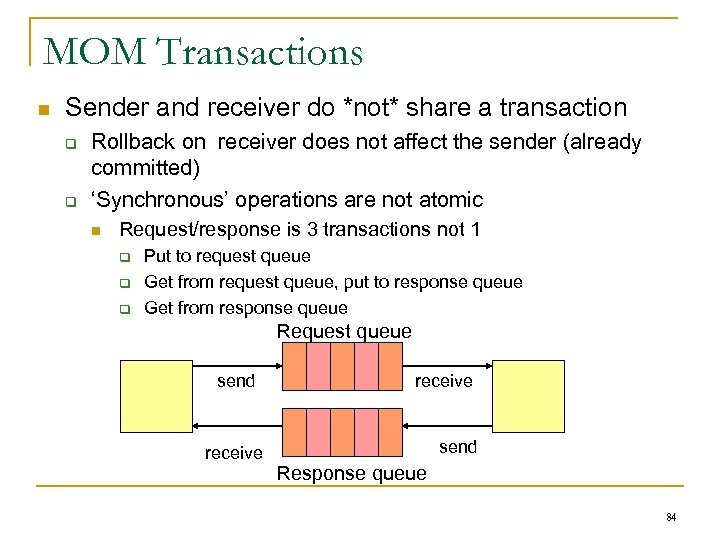 MOM Transactions

Sender and receiver do *not* share a transaction

Rollback on receiver does not affect the sender (already committed)

'Synchronous' operations are not atomic

Request/response is 3 transactions not 1

Put to request queue

Get from request queue, put to response queue

Get from response queue

Request queue

send

receive

receive

send

Response queue

84